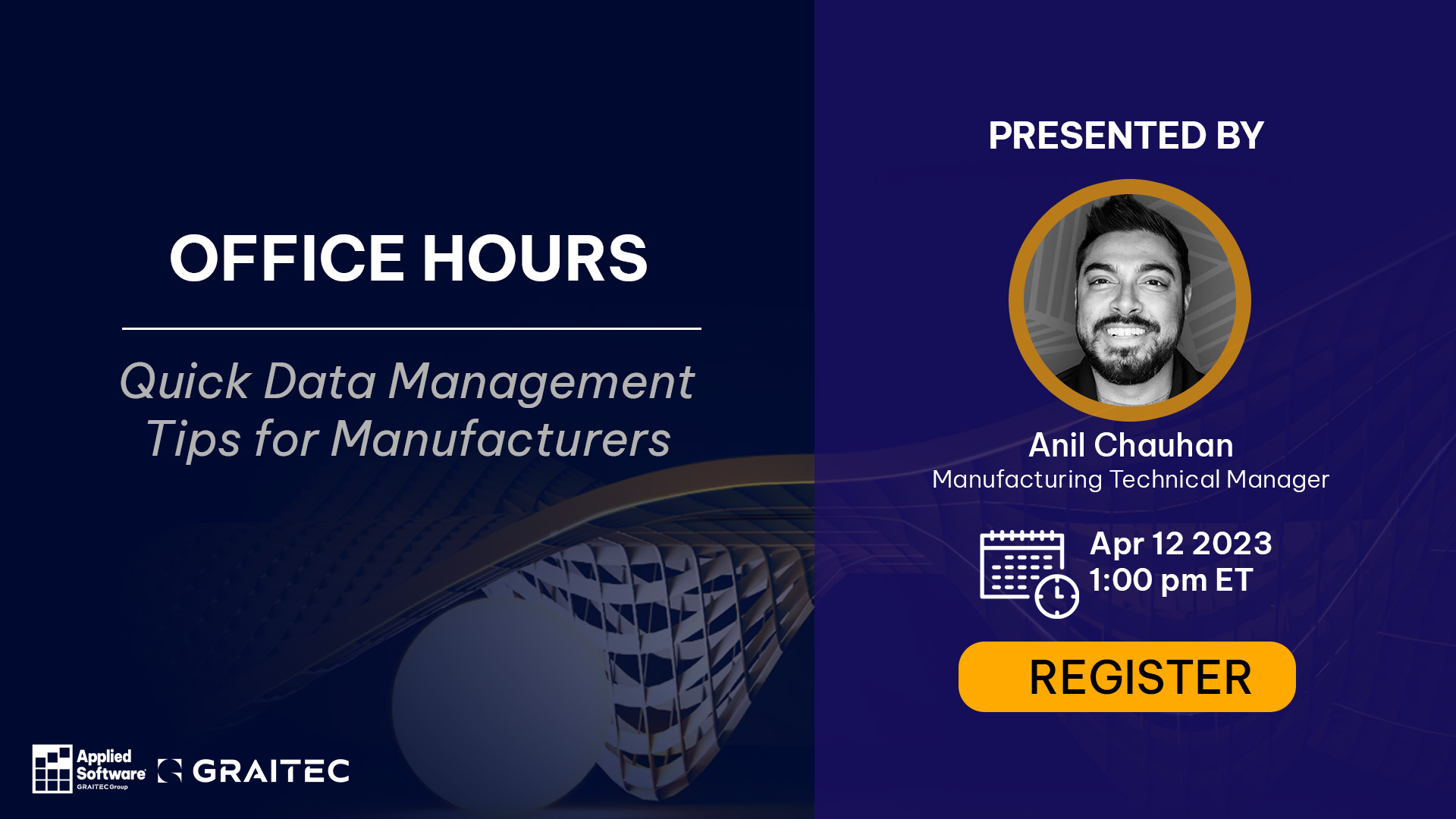 OFFICE HOURS

Quick Data Management Tips for Manufacturers

Applied Software GRAITEC Group

GRAITEC

PRESENTED BY

Anil Chauhan
Manufacturing Technical Manager

Apr 12 2023
1:00 pm ET

REGISTER